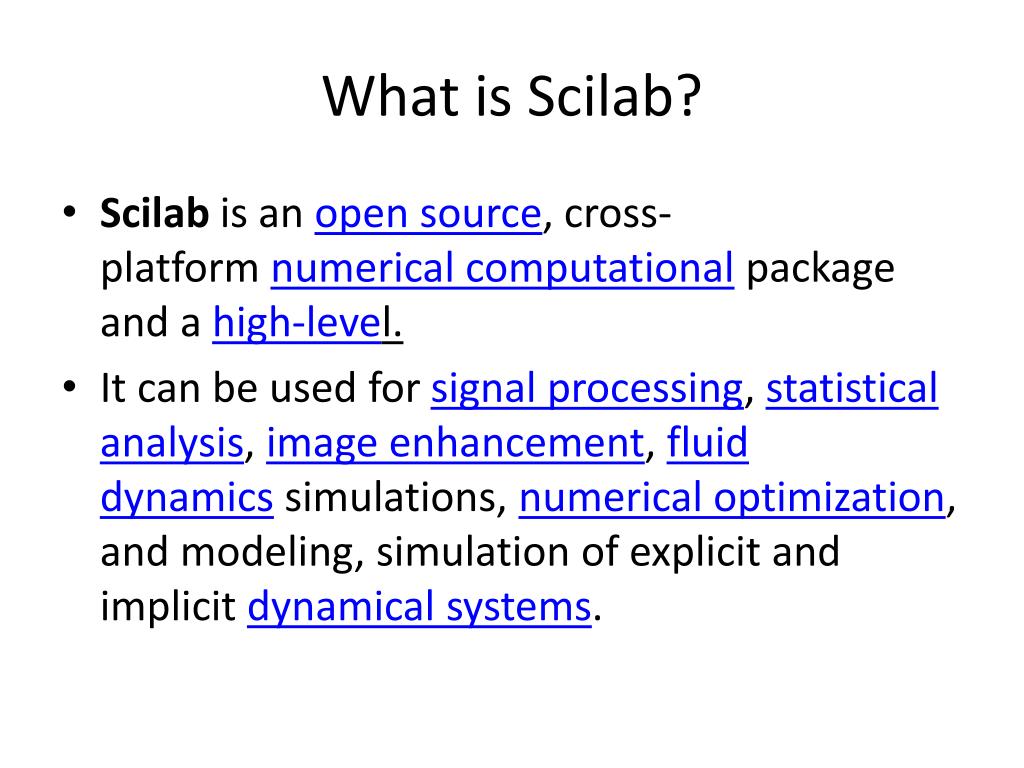 What is Scilab?

• Scilab is an open source, cross-platform numerical computational package and a high-level.

• It can be used for signal processing, statistical analysis, image enhancement, fluid dynamics simulations, numerical optimization, and modeling, simulation of explicit and implicit dynamical systems.